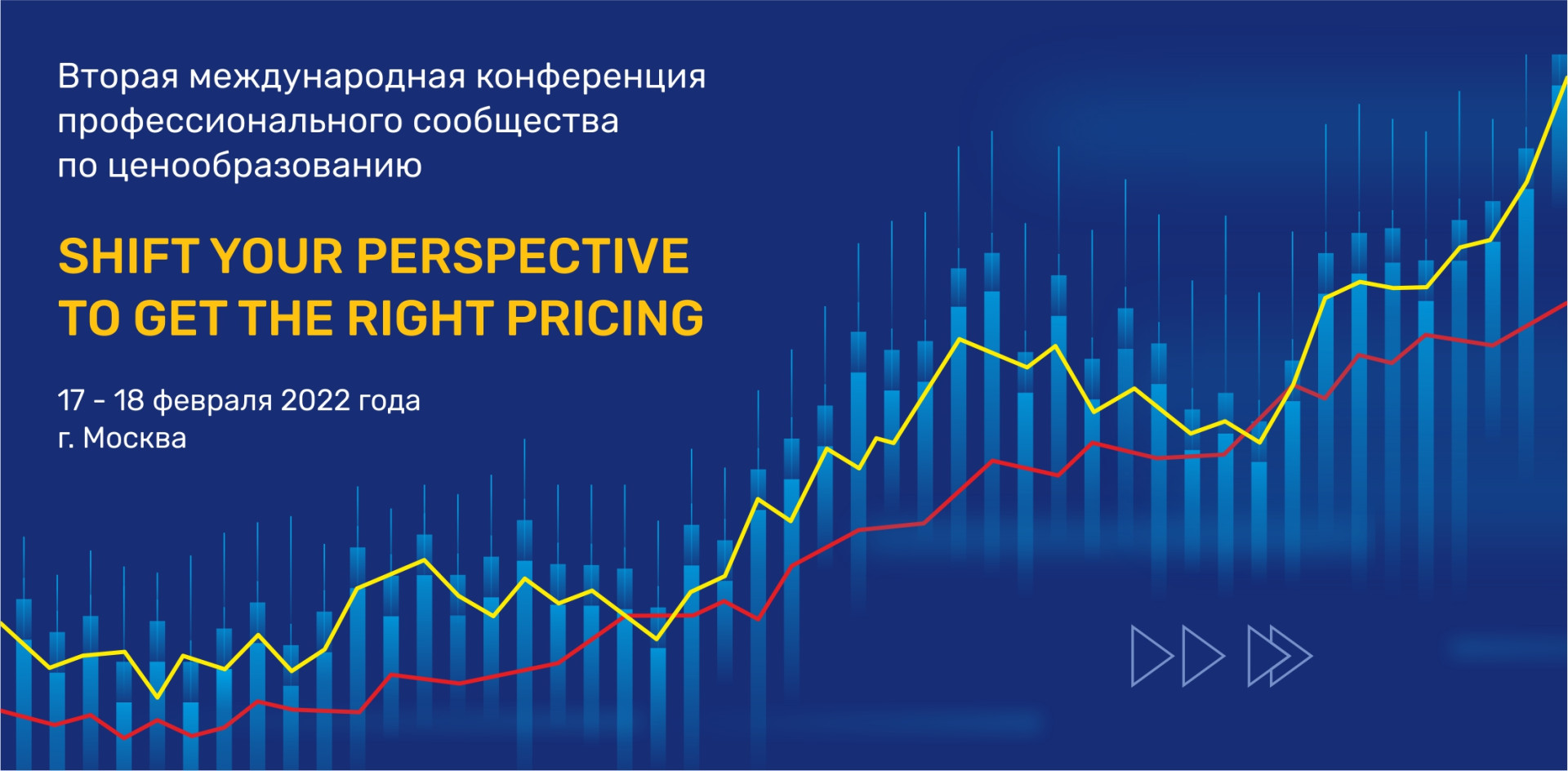 Вторая международная конференция профессионального сообщества по ценообразованию

SHIFT YOUR PERSPECTIVE TO GET THE RIGHT PRICING

17 - 18 февраля 2022 года
г. Москва